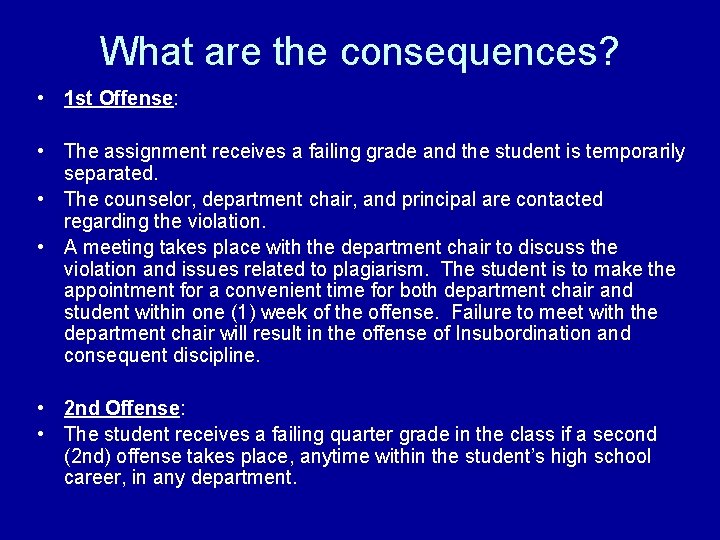 What are the consequences?

• 1st Offense:

• The assignment receives a failing grade and the student is temporarily separated.
• The counselor, department chair, and principal are contacted regarding the violation.
• A meeting takes place with the department chair to discuss the violation and issues related to plagiarism.  The student is to make the appointment for a convenient time for both department chair and student within one (1) week of the offense.  Failure to meet with the department chair will result in the offense of Insubordination and consequent discipline.

• 2nd Offense:
• The student receives a failing quarter grade in the class if a second (2nd) offense takes place, anytime within the student's high school career, in any department.